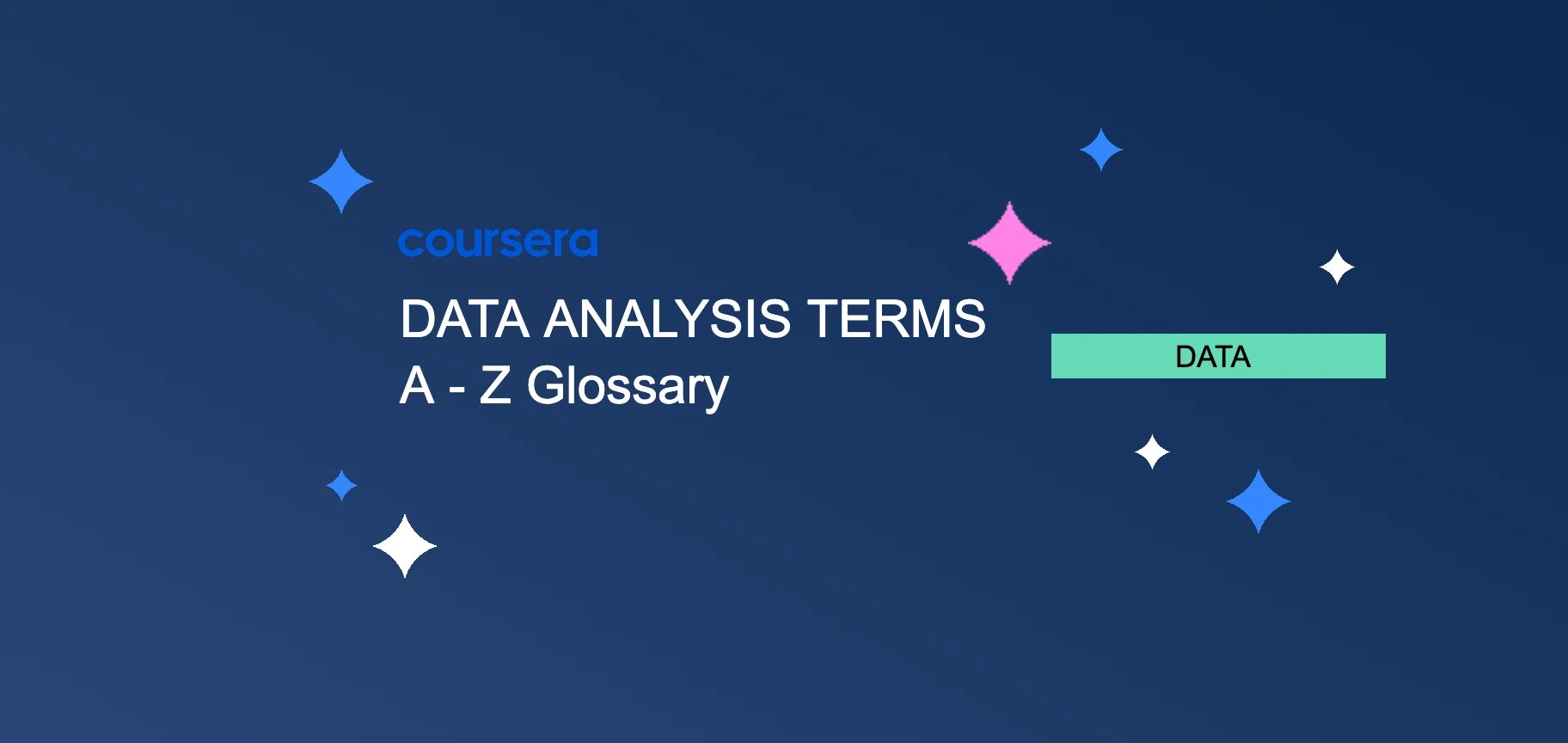 coursera

DATA ANALYSIS TERMS
A - Z Glossary

DATA